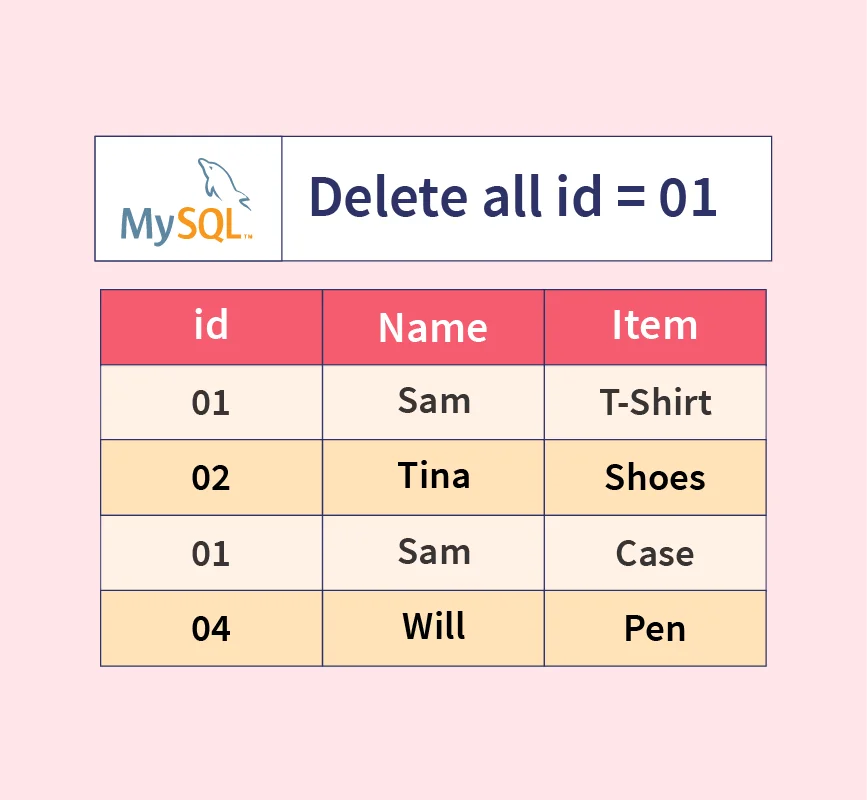 MySQL™

Delete all id = 01

| id | Name | Item |
|---|---|---|
| 01 | Sam | T-Shirt |
| 02 | Tina | Shoes |
| 01 | Sam | Case |
| 04 | Will | Pen |